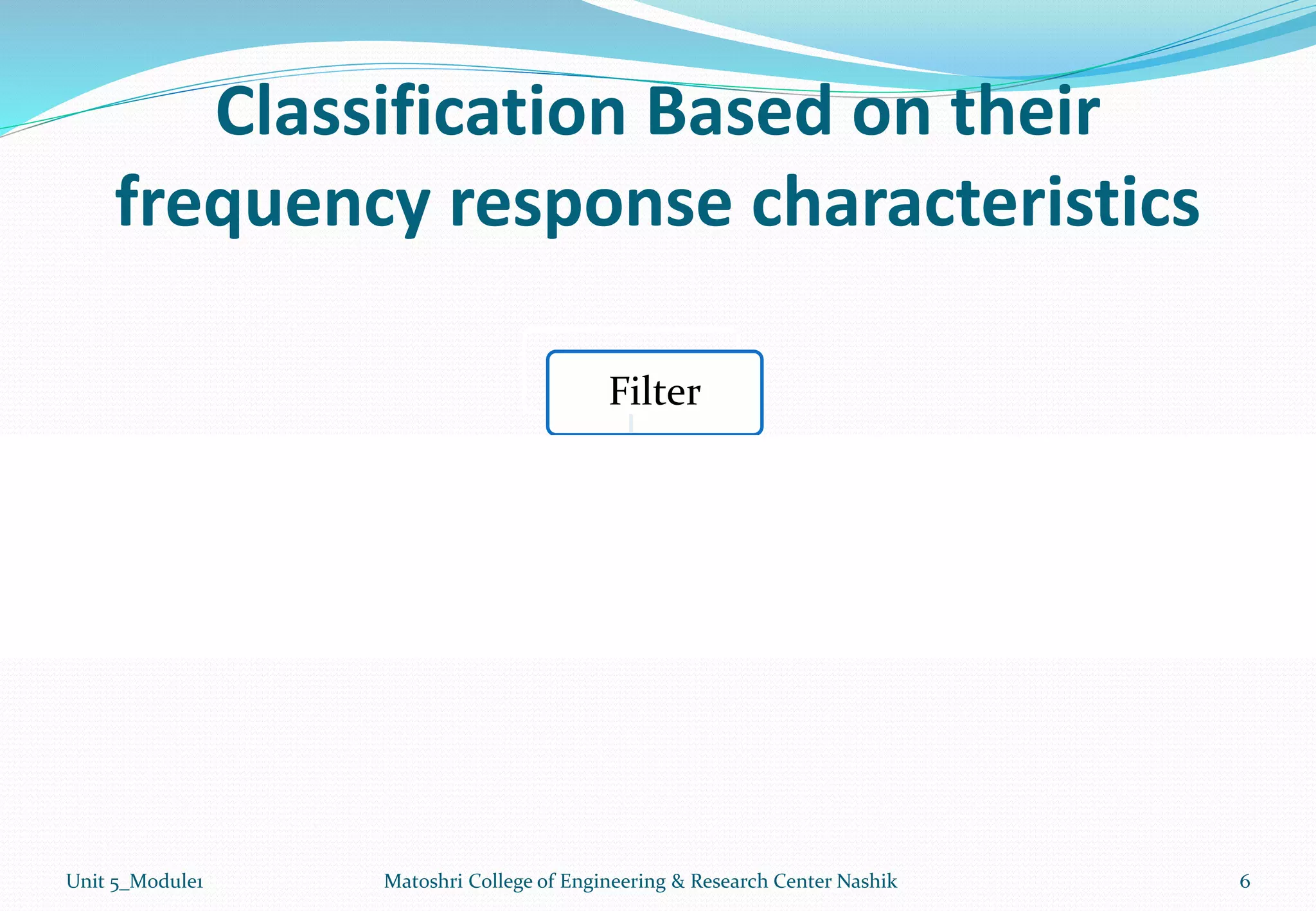 Classification Based on their frequency response characteristics

Filter

Unit 5_Module1

Matoshri College of Engineering & Research Center Nashik

6